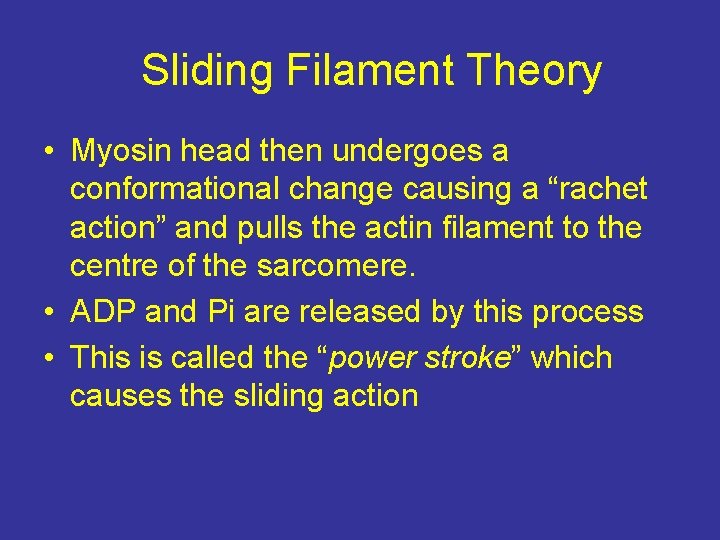 Sliding Filament Theory

• Myosin head then undergoes a conformational change causing a “rachet action” and pulls the actin filament to the centre of the sarcomere.
• ADP and Pi are released by this process
• This is called the “power stroke” which causes the sliding action